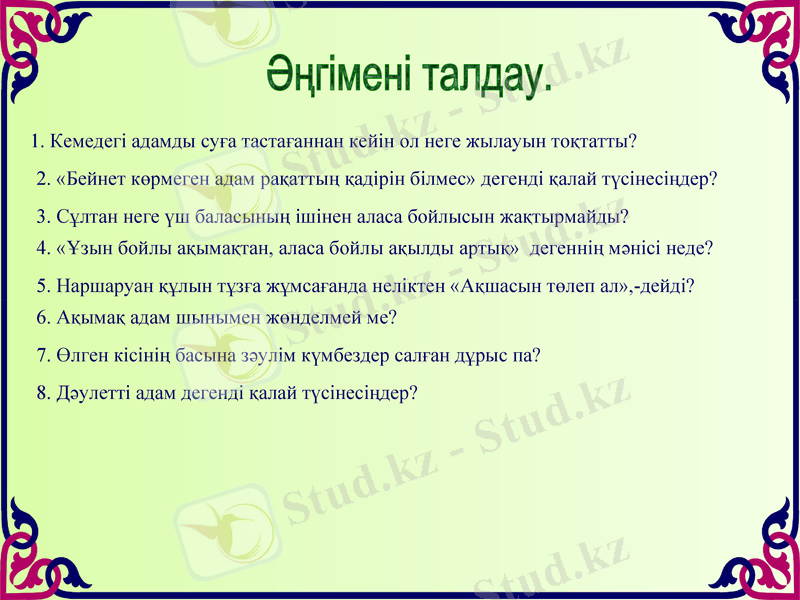 Әңгімені талдау.

1. Кемедегі адамды суға тастағаннан кейін ол неге жылауын тоқтатты?

2. «Бейнет көрмеген адам рақаттың қадірін білмес» дегенді қалай түсінесіңдер?

3. Сұлтан неге үш баласының ішінен аласа бойлысын жақтырмайды?

4. «Ұзын бойлы ақымақтан, аласа бойлы ақылды артық» дегеннің мәнісі неде?

5. Наршаруан құлын тұзға жұмсағанда неліктен «Ақшасын төлеп ал»,-дейді?

6. Ақымақ адам шынымен жөнделмей ме?

7. Өлген кісінің басына зәулім күмбездер салған дұрыс па?

8. Дәулетті адам дегенді қалай түсінесіңдер?

Stud.kz - Stud.kz